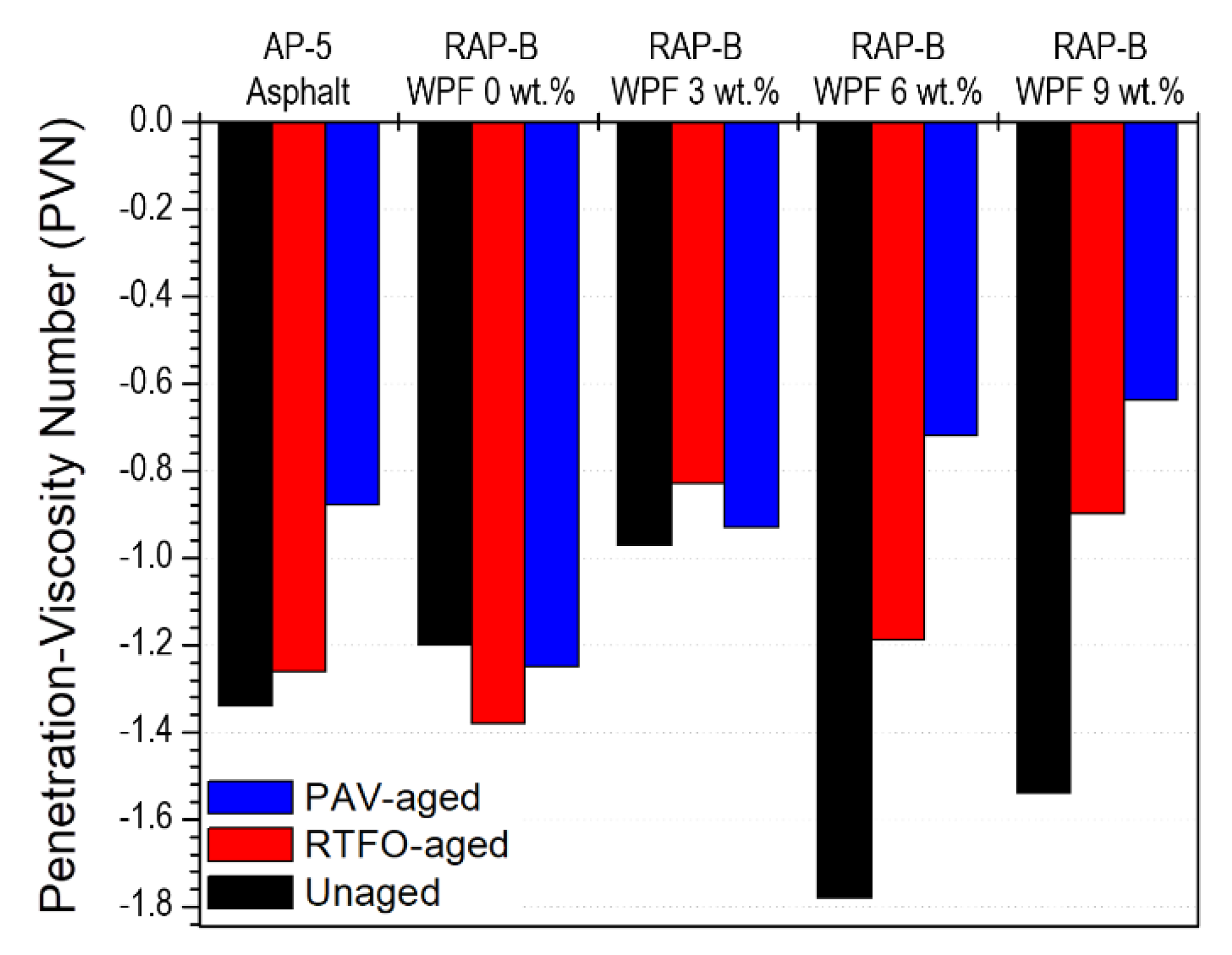 AP-5 Asphalt
RAP-B WPF 0 wt.%
RAP-B WPF 3 wt.%
RAP-B WPF 6 wt.%
RAP-B WPF 9 wt.%

Penetration-Viscosity Number (PVN)

0.0
-0.2
-0.4
-0.6
-0.8
-1.0
-1.2
-1.4
-1.6
-1.8

PAV-aged
RTFO-aged
Unaged